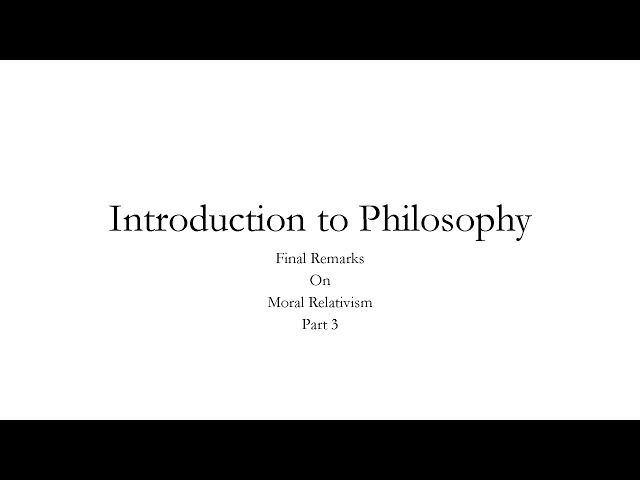 Introduction to Philosophy

Final Remarks
On
Moral Relativism
Part 3